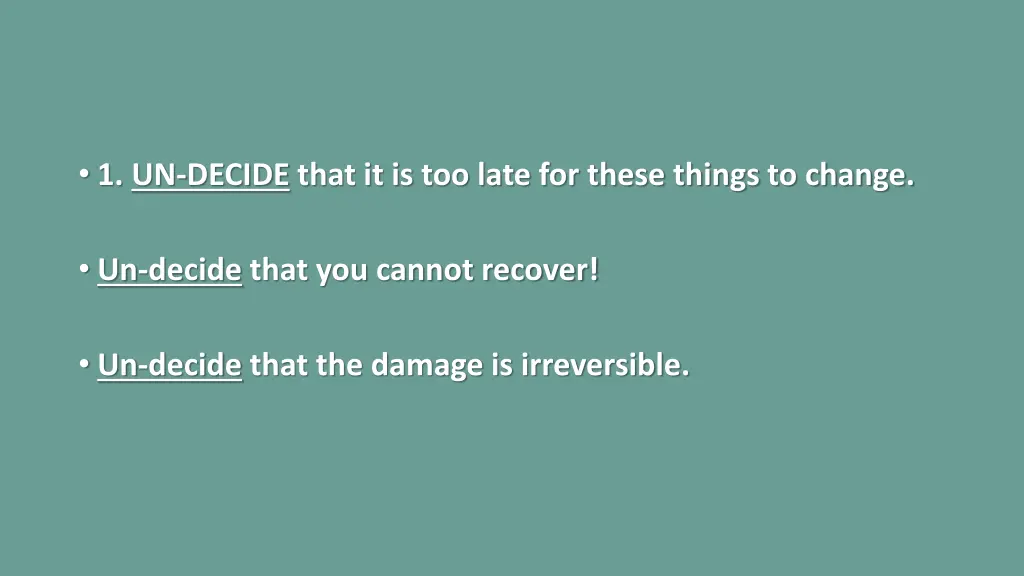 • 1. UN-DECIDE that it is too late for these things to change.

• Un-decide that you cannot recover!

• Un-decide that the damage is irreversible.